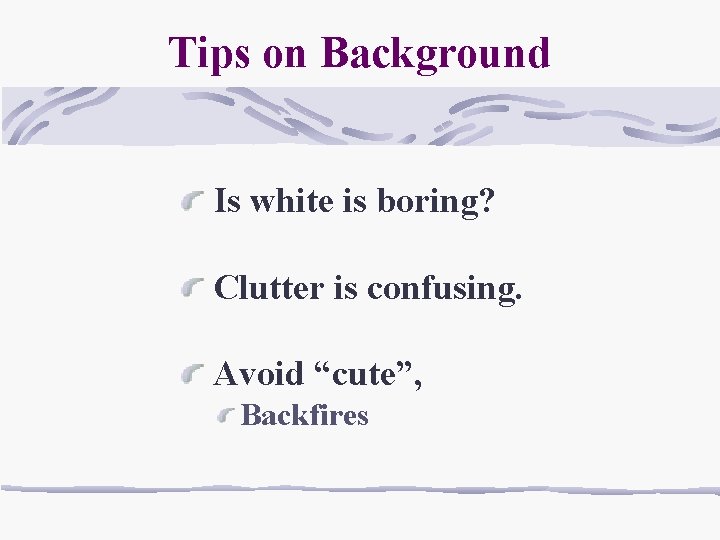 Tips on Background

Is white is boring?

Clutter is confusing.

Avoid “cute”,

Backfires